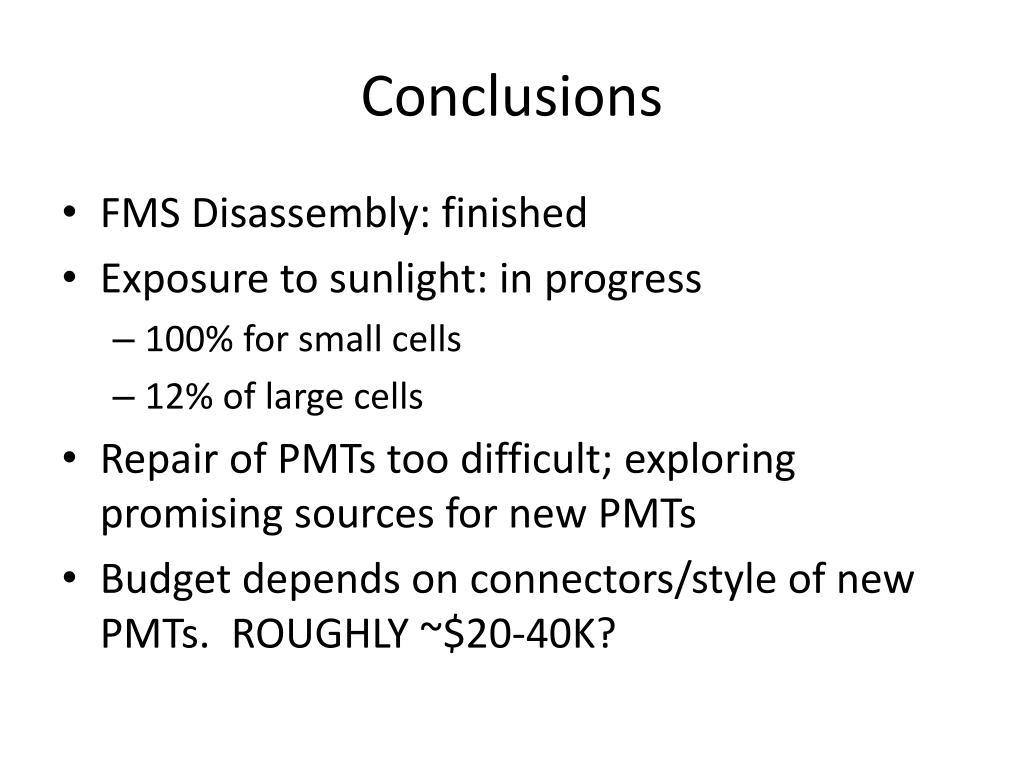 Conclusions

• FMS Disassembly: finished
• Exposure to sunlight: in progress
– 100% for small cells
– 12% of large cells
• Repair of PMTs too difficult; exploring promising sources for new PMTs
• Budget depends on connectors/style of new PMTs. ROUGHLY ~\$20-40K?